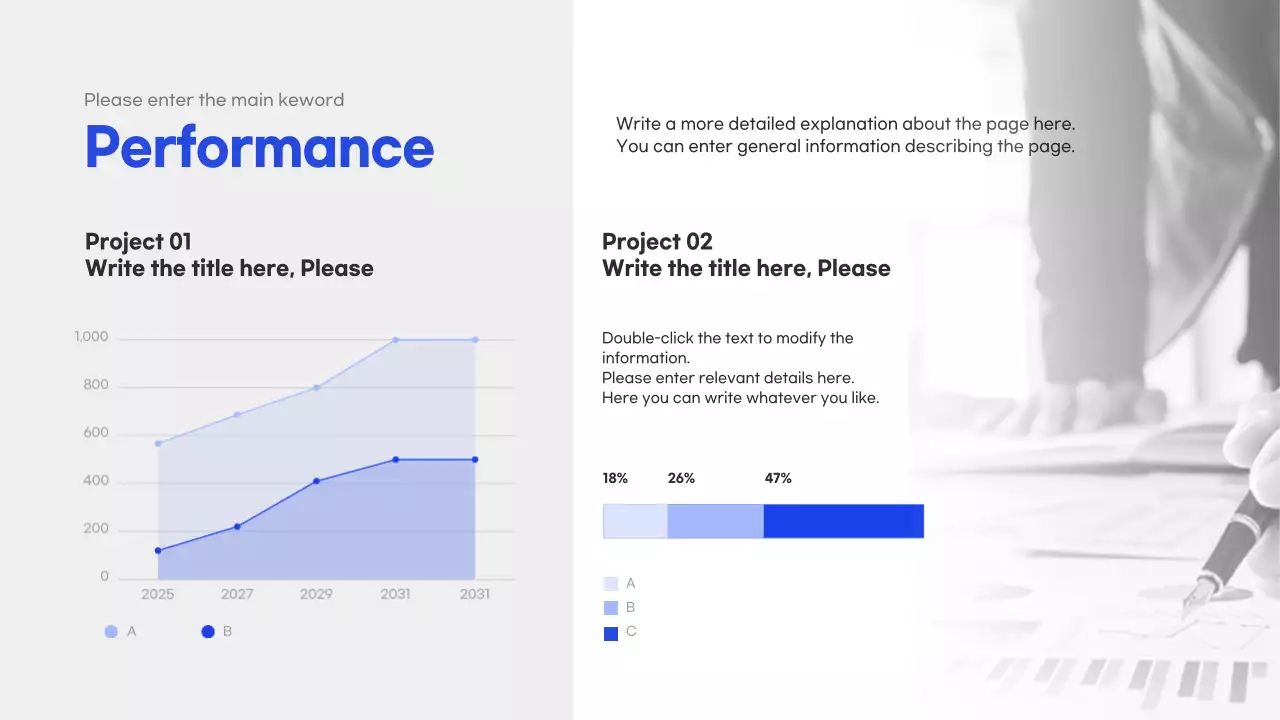 Please enter the main keword

Performance

Write a more detailed explanation about the page here.
You can enter general information describing the page.

Project 01
Write the title here, Please

1,000
800
600
400
200
0

2025 2027 2029 2031 2031

A B

Project 02
Write the title here, Please

Double-click the text to modify the information.
Please enter relevant details here.
Here you can write whatever you like.

18% 26% 47%

A
B
C